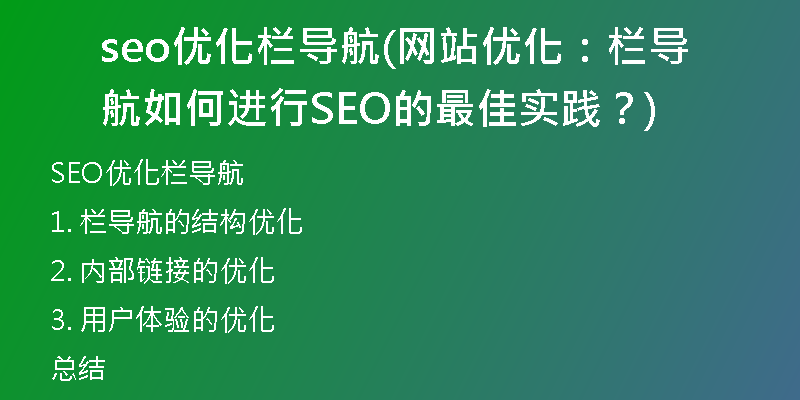 seo优化栏导航(网站优化：栏导航如何进行SEO的最佳实践？)

SEO优化栏导航

1. 栏导航的结构优化

2. 内部链接的优化

3. 用户体验的优化

总结